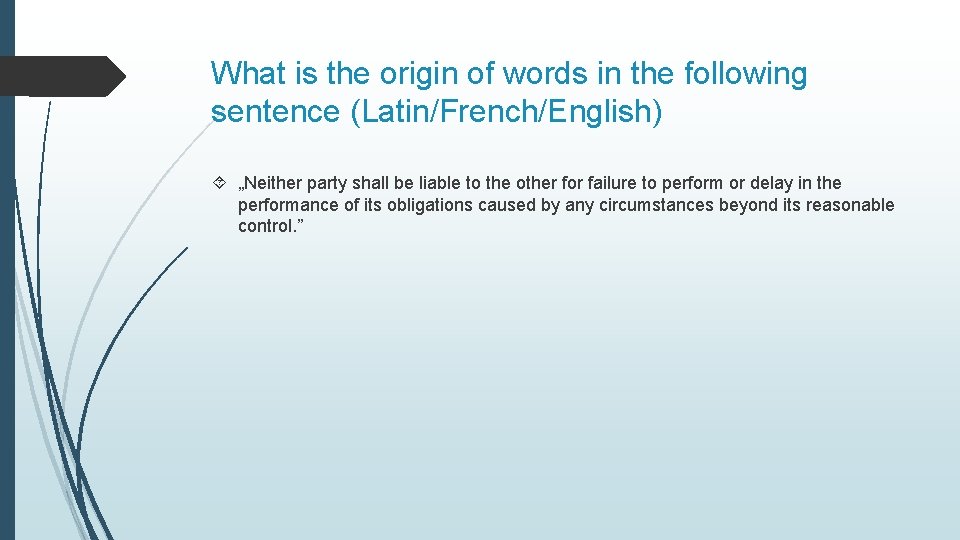 What is the origin of words in the following sentence (Latin/French/English)

„Neither party shall be liable to the other for failure to perform or delay in the performance of its obligations caused by any circumstances beyond its reasonable control.”